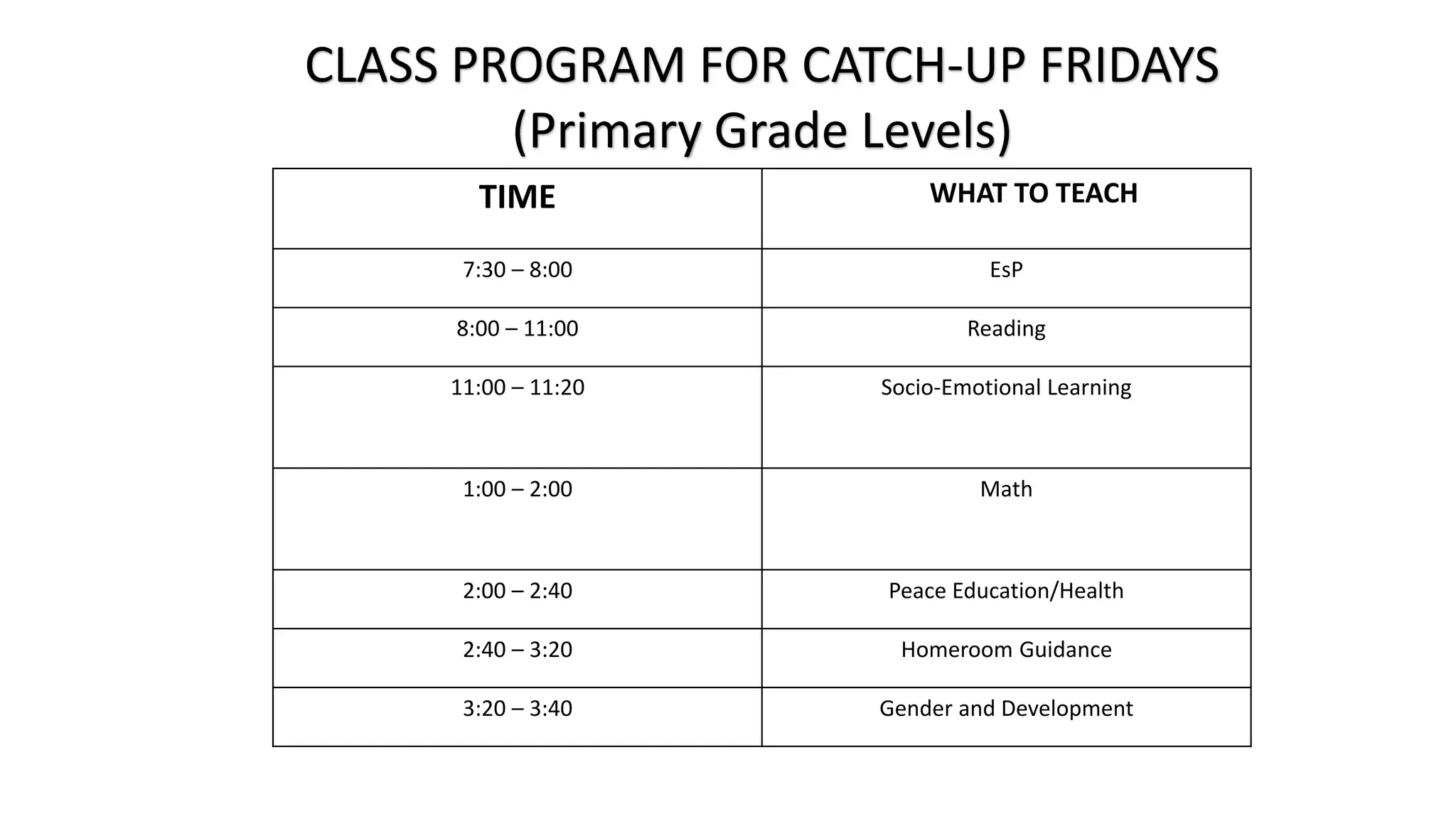 CLASS PROGRAM FOR CATCH-UP FRIDAYS
(Primary Grade Levels)

| TIME | WHAT TO TEACH |
|---|---|
| 7:30 – 8:00 | EsP |
| 8:00 – 11:00 | Reading |
| 11:00 – 11:20 | Socio-Emotional Learning |
| 1:00 – 2:00 | Math |
| 2:00 – 2:40 | Peace Education/Health |
| 2:40 – 3:20 | Homeroom Guidance |
| 3:20 – 3:40 | Gender and Development |